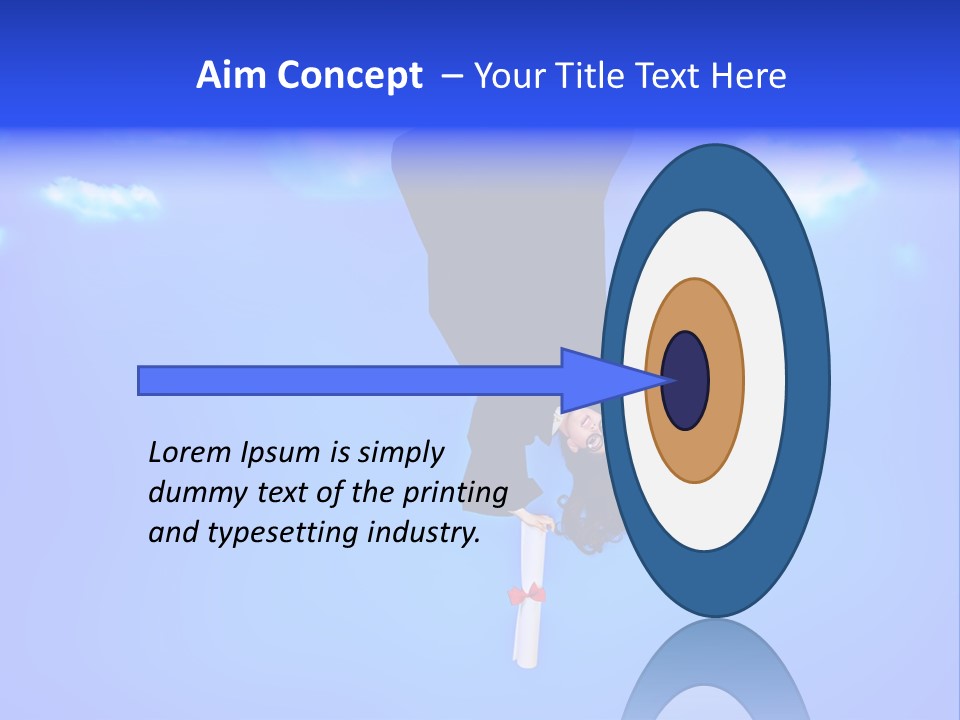 Aim Concept – Your Title Text Here

Lorem Ipsum is simply dummy text of the printing and typesetting industry.